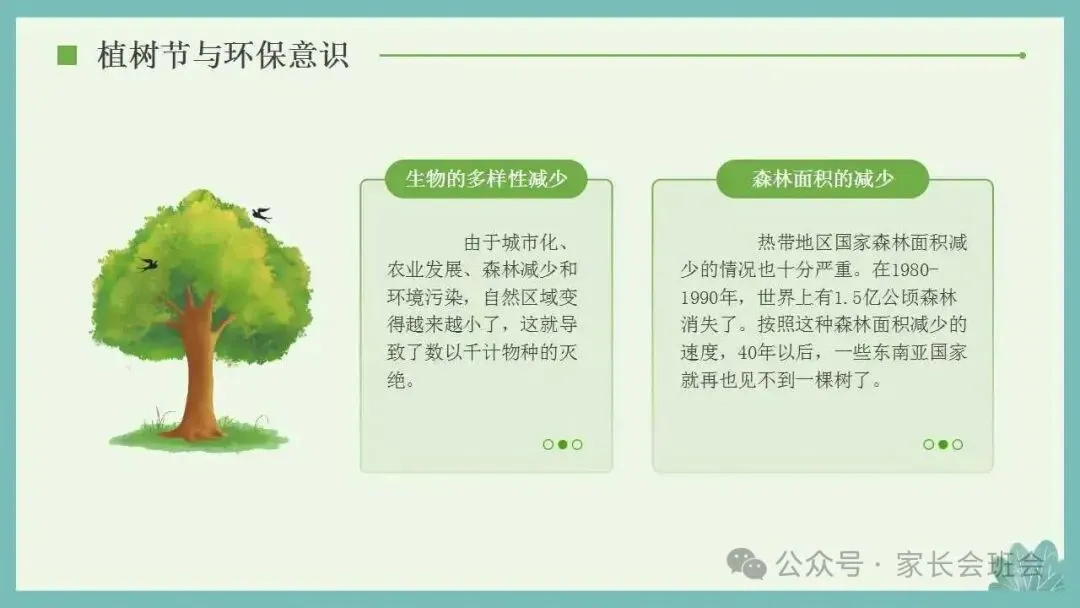 植树节与环保意识

生物的多样性减少

由于城市化、农业发展、森林减少和环境污染，自然区域变得越来越小了，这就导致了数以千计物种的灭绝。

森林面积的减少

热带地区国家森林面积减少的情况也十分严重。在1980-1990年，世界上有1.5亿公顷森林消失了。按照这种森林面积减少的速度，40年以后，一些东南亚国家就再也见不到一棵树了。

公众号 · 家长会班会